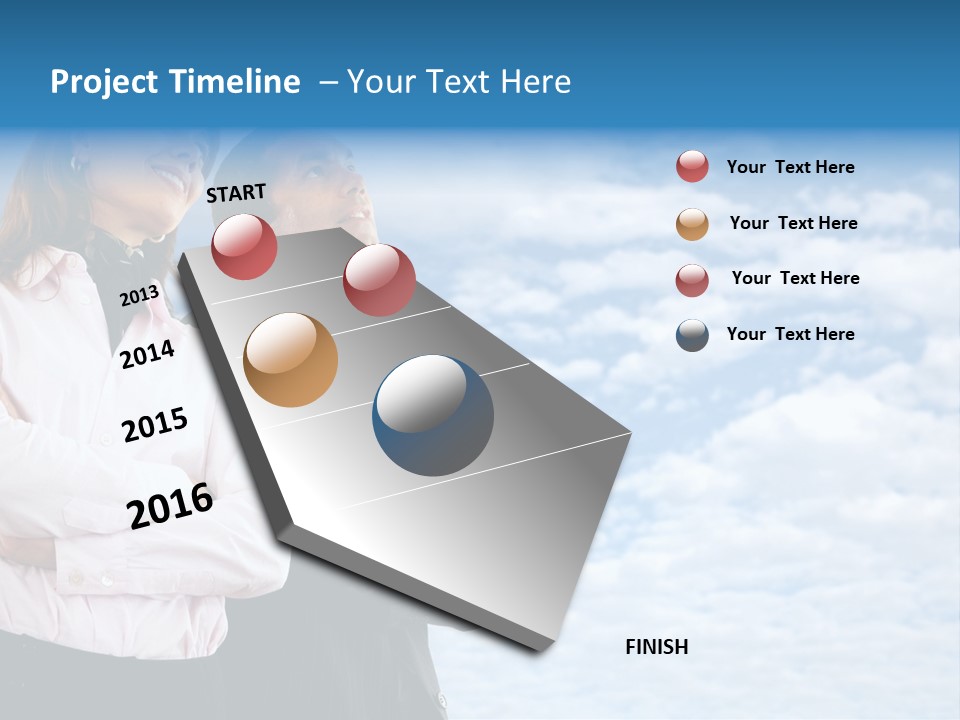 Project Timeline – Your Text Here

START

2013

2014

2015

2016

FINISH

Your Text Here

Your Text Here

Your Text Here

Your Text Here